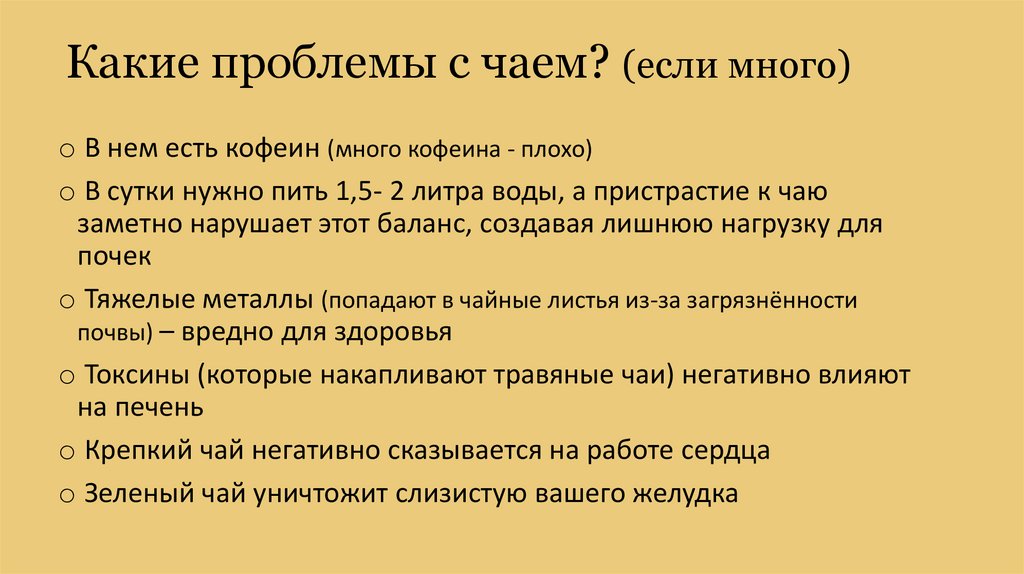 Какие проблемы с чаем? (если много)

○ В нем есть кофеин (много кофеина - плохо)

○ В сутки нужно пить 1,5- 2 литра воды, а пристрастие к чаю заметно нарушает этот баланс, создавая лишнюю нагрузку для почек

○ Тяжелые металлы (попадают в чайные листья из-за загрязнённости почвы) – вредно для здоровья

○ Токсины (которые накапливают травяные чаи) негативно влияют на печень

○ Крепкий чай негативно сказывается на работе сердца

○ Зеленый чай уничтожит слизистую вашего желудка